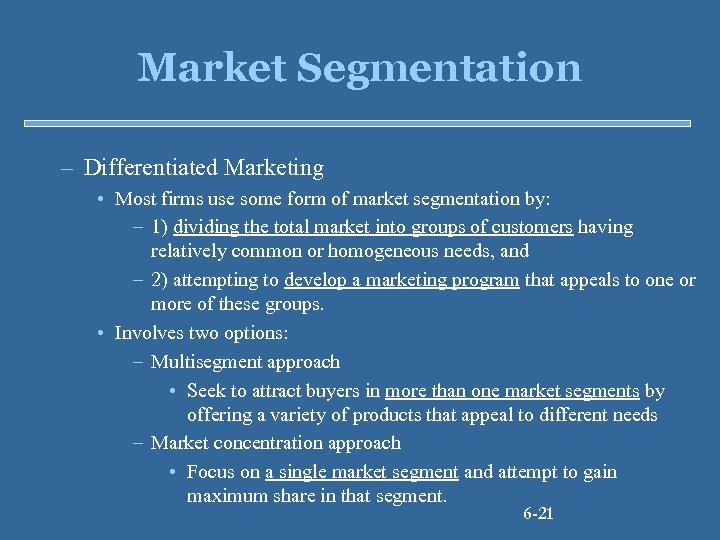 Market Segmentation

– Differentiated Marketing
• Most firms use some form of market segmentation by:
– 1) dividing the total market into groups of customers having relatively common or homogeneous needs, and
– 2) attempting to develop a marketing program that appeals to one or more of these groups.
• Involves two options:
– Multisegment approach
• Seek to attract buyers in more than one market segments by offering a variety of products that appeal to different needs
– Market concentration approach
• Focus on a single market segment and attempt to gain maximum share in that segment.

6-21